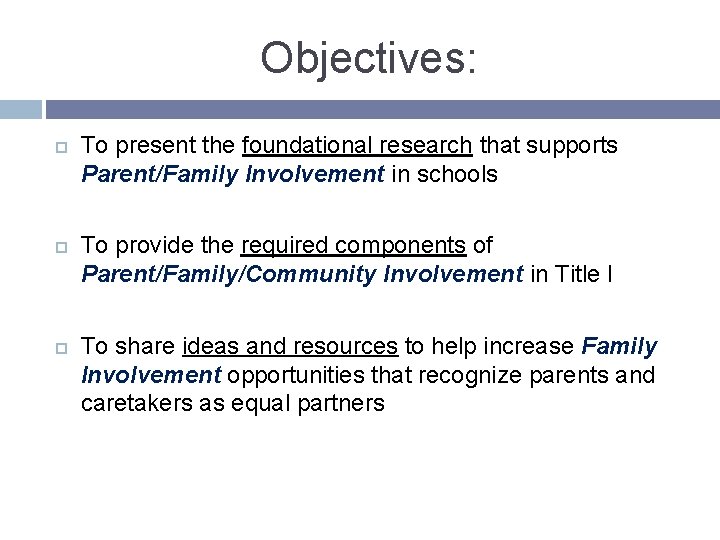 Objectives:

To present the foundational research that supports Parent/Family Involvement in schools

To provide the required components of Parent/Family/Community Involvement in Title I

To share ideas and resources to help increase Family Involvement opportunities that recognize parents and caretakers as equal partners